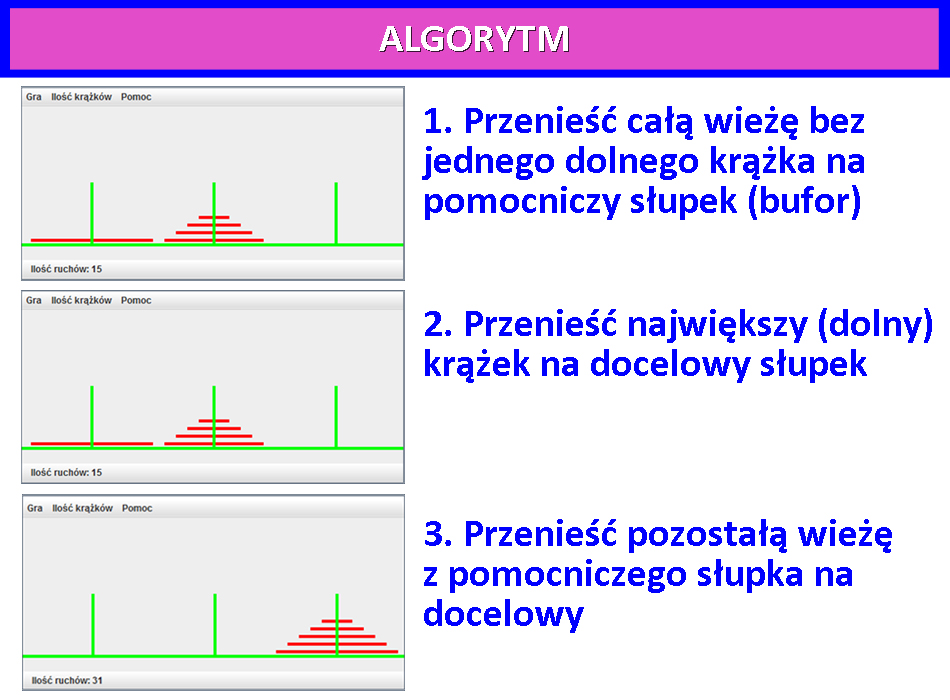 ALGORYTM

Gra Ilość krążków Pomoc

Ilość ruchów: 15

1. Przenieść całą wieżę bez jednego dolnego krążka na pomocniczy słupek (bufor)

Gra Ilość krążków Pomoc

Ilość ruchów: 15

2. Przenieść największy (dolny) krążek na docelowy słupek

Gra Ilość krążków Pomoc

Ilość ruchów: 31

3. Przenieść pozostałą wieżę z pomocniczego słupka na docelowy